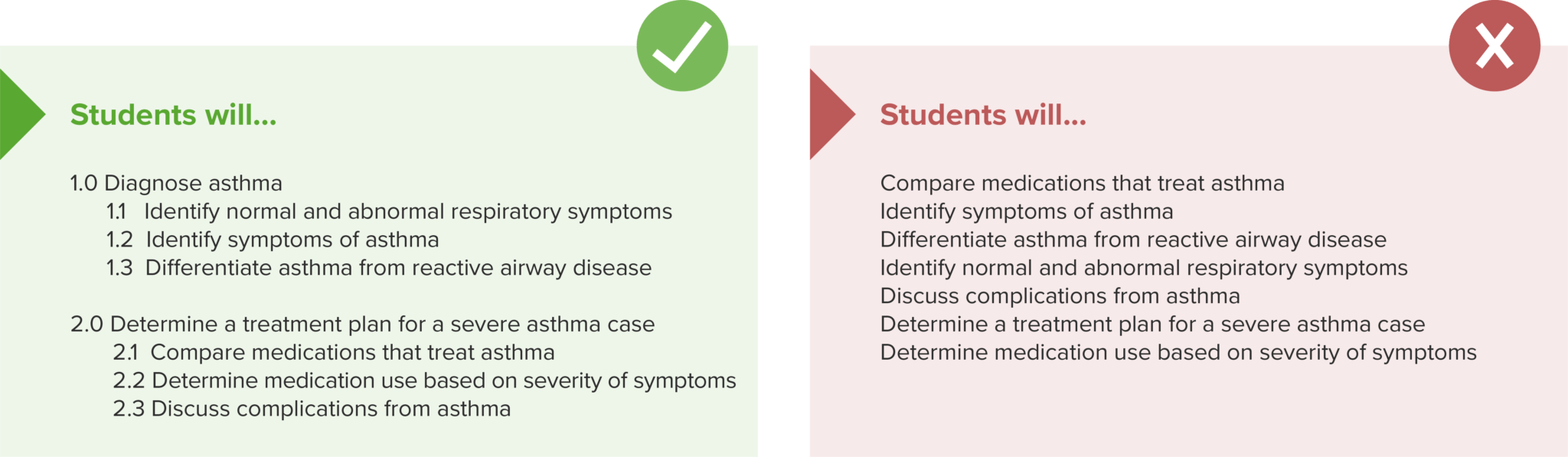 Students will...

1.0 Diagnose asthma
1.1 Identify normal and abnormal respiratory symptoms
1.2 Identify symptoms of asthma
1.3 Differentiate asthma from reactive airway disease

2.0 Determine a treatment plan for a severe asthma case
2.1 Compare medications that treat asthma
2.2 Determine medication use based on severity of symptoms
2.3 Discuss complications from asthma

Students will...

Compare medications that treat asthma
Identify symptoms of asthma
Differentiate asthma from reactive airway disease
Identify normal and abnormal respiratory symptoms
Discuss complications from asthma
Determine a treatment plan for a severe asthma case
Determine medication use based on severity of symptoms